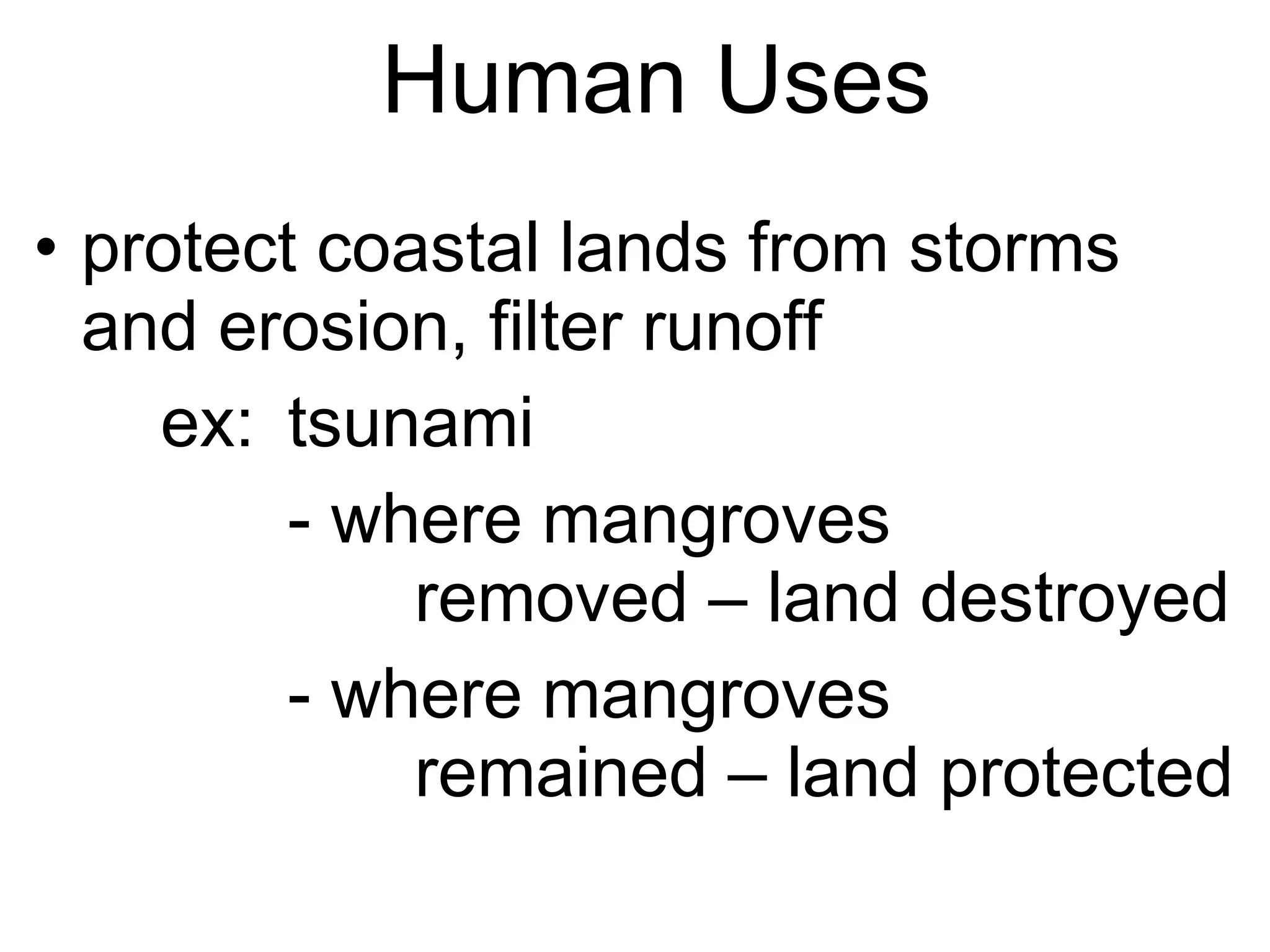 Human Uses

• protect coastal lands from storms and erosion, filter runoff

ex: tsunami

- where mangroves removed – land destroyed

- where mangroves remained – land protected